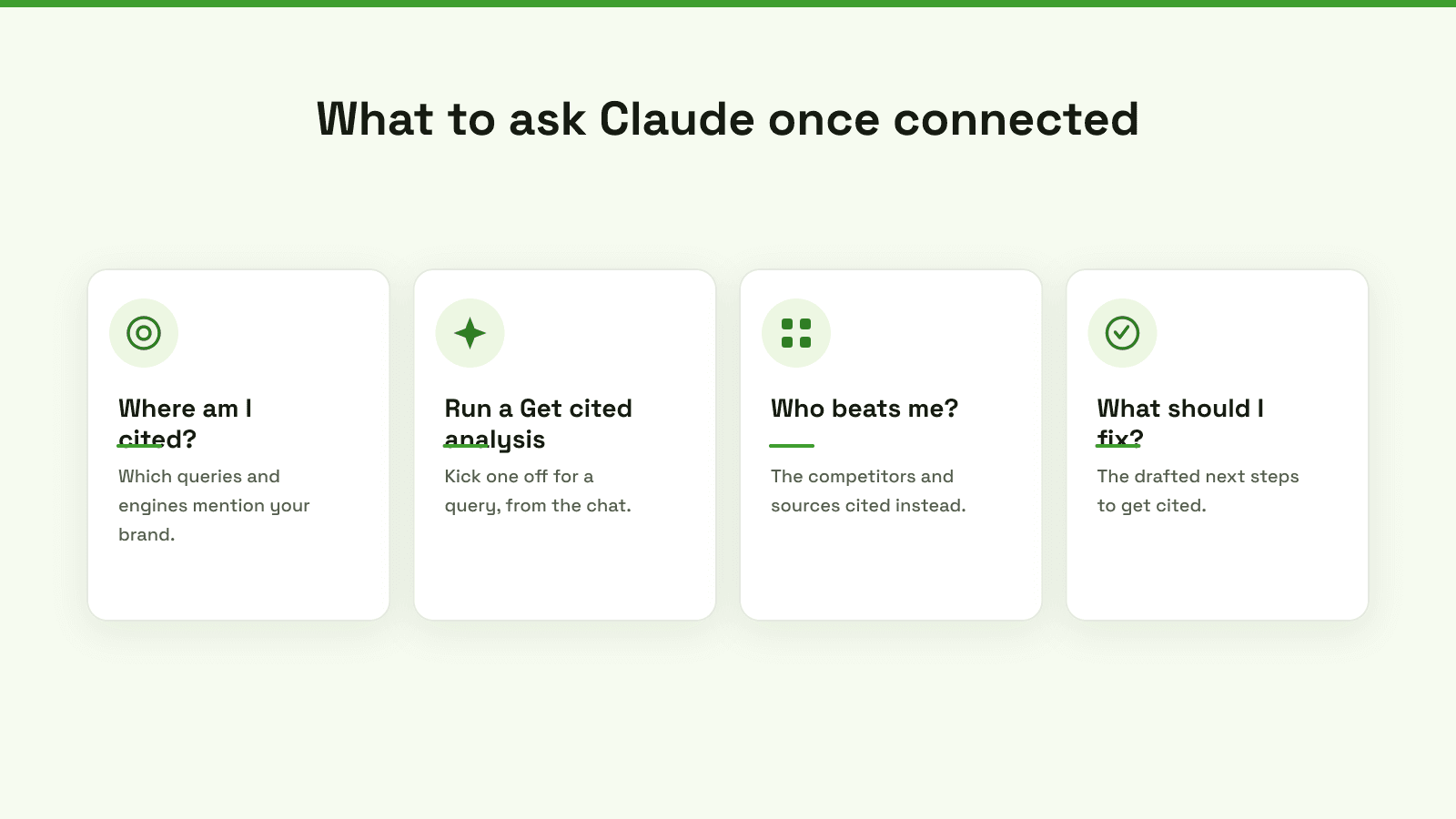 What to ask Claude once connected

Where am I cited?

Which queries and engines mention your brand.

Run a Get cited analysis

Kick one off for a query, from the chat.

Who beats me?

The competitors and sources cited instead.

What should I fix?

The drafted next steps to get cited.